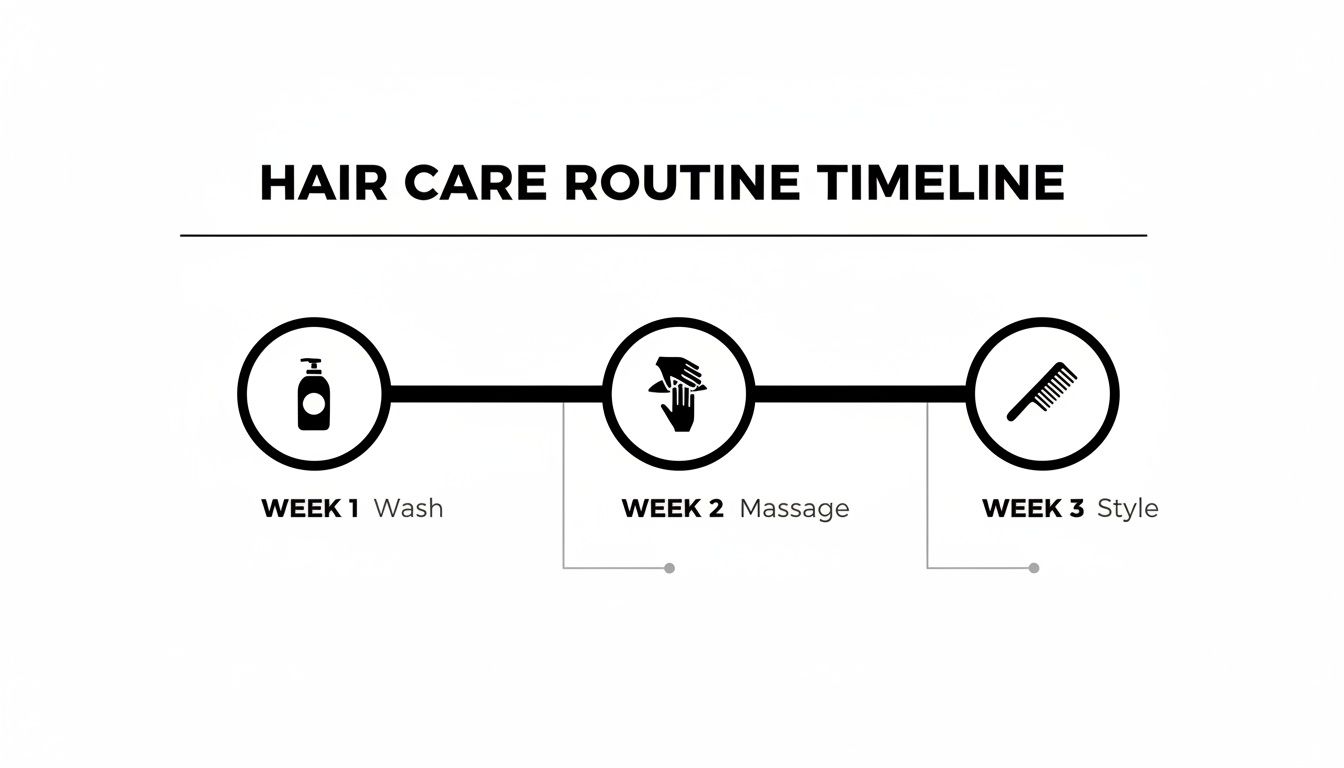 HAIR CARE ROUTINE TIMELINE

WEEK 1 Wash

WEEK 2 Massage

WEEK 3 Style